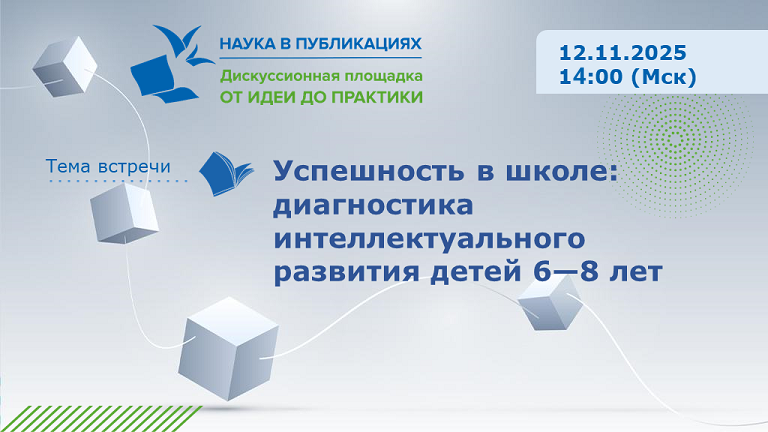 НАУКА В ПУБЛИКАЦИЯХ
Дискуссионная площадка
ОТ ИДЕИ ДО ПРАКТИКИ

12.11.2025
14:00 (Мск)

Тема встречи

Успешность в школе: диагностика интеллектуального развития детей 6—8 лет